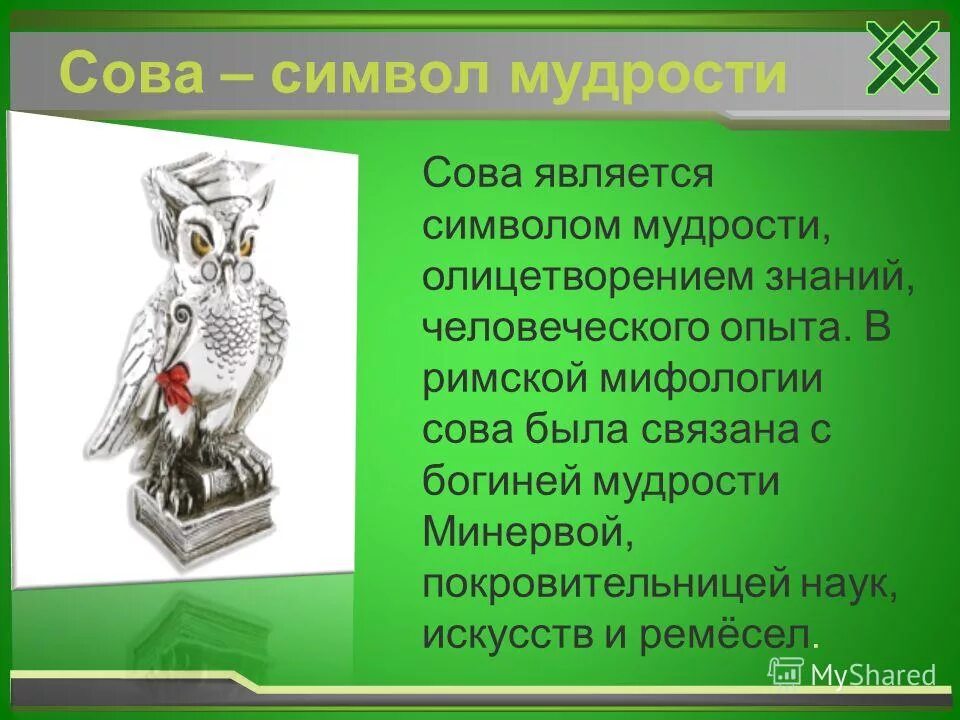 Сова – символ мудрости

Сова является символом мудрости, олицетворением знаний, человеческого опыта. В римской мифологии сова была связана с богиней мудрости Минервой, покровительницей наук, искусств и ремёсел.

MyShared